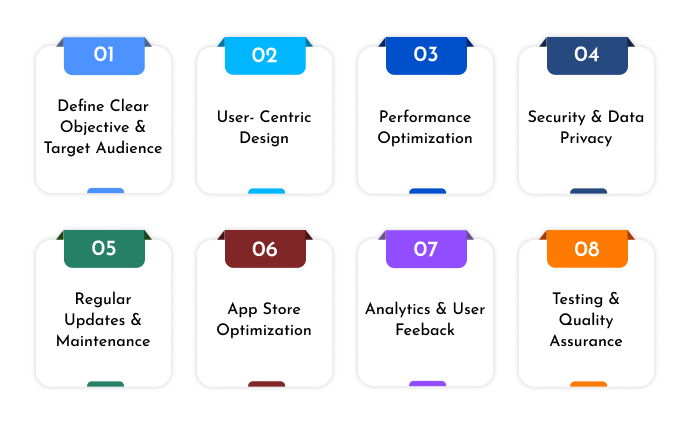 01
Define Clear Objective & Target Audience

02
User- Centric Design

03
Performance Optimization

04
Security & Data Privacy

05
Regular Updates & Maintenance

06
App Store Optimization

07
Analytics & User Feeback

08
Testing & Quality Assurance